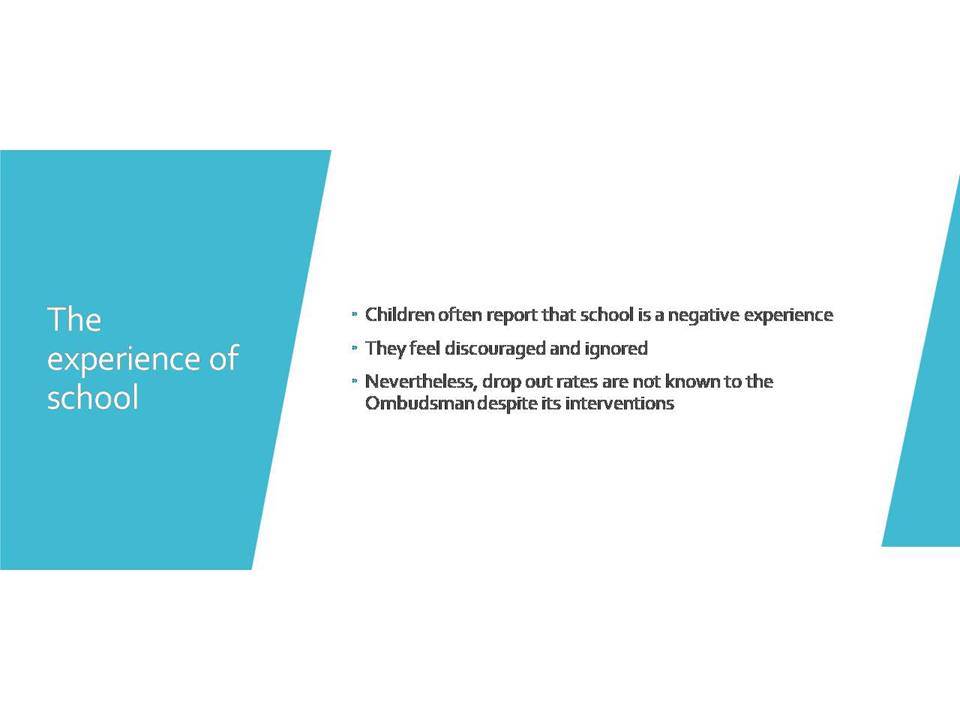 The experience of school

- Children often report that school is a negative experience
- They feel discouraged and ignored
- Nevertheless, drop out rates are not known to the Ombudsman despite its interventions